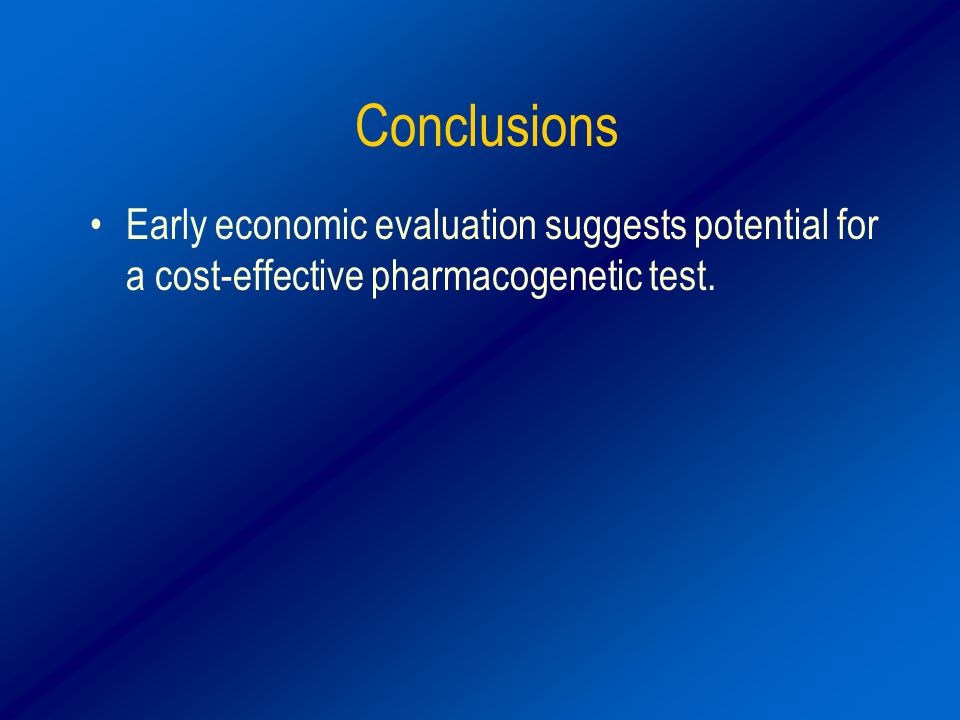 Conclusions

• Early economic evaluation suggests potential for a cost-effective pharmacogenetic test.